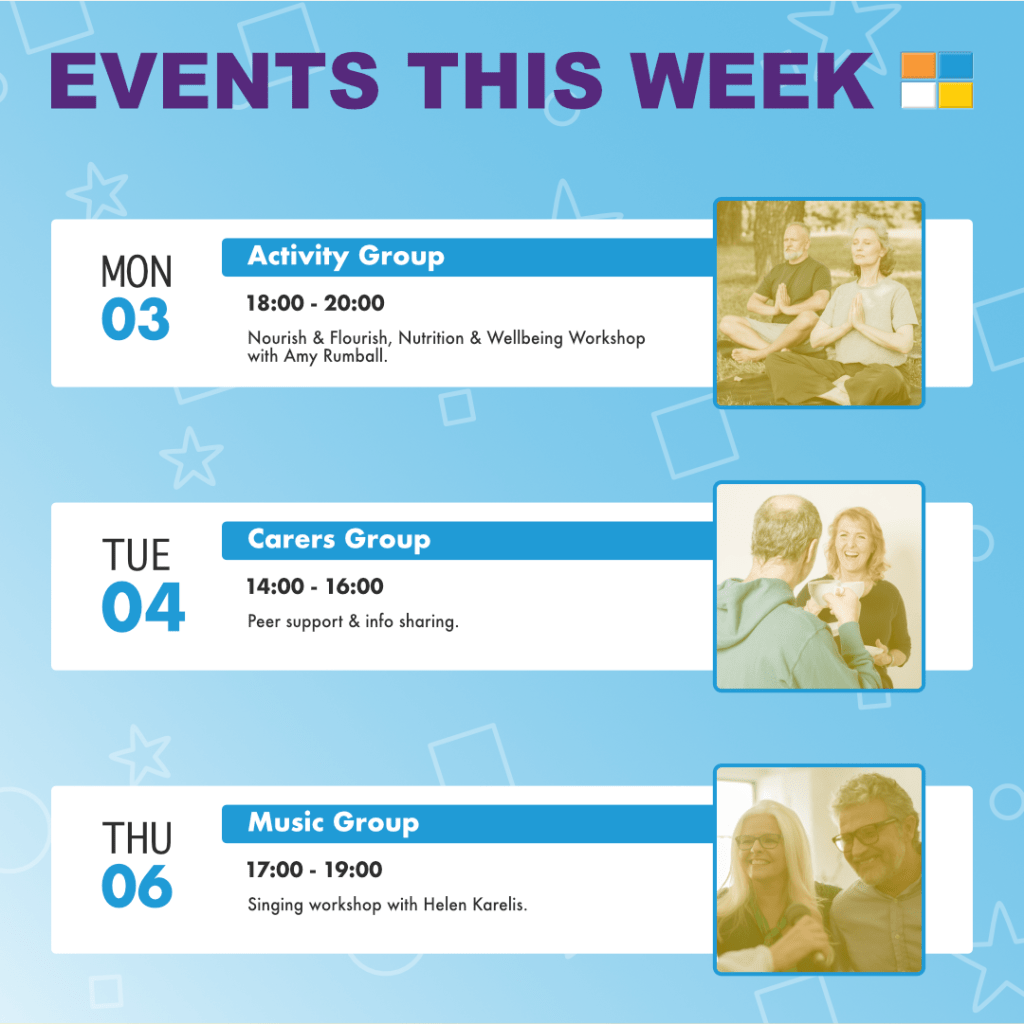 EVENTS THIS WEEK

MON
03

Activity Group

18:00 - 20:00

Nourish & Flourish, Nutrition & Wellbeing Workshop with Amy Rumball.

TUE
04

Carers Group

14:00 - 16:00

Peer support & info sharing.

THU
06

Music Group

17:00 - 19:00

Singing workshop with Helen Karelis.